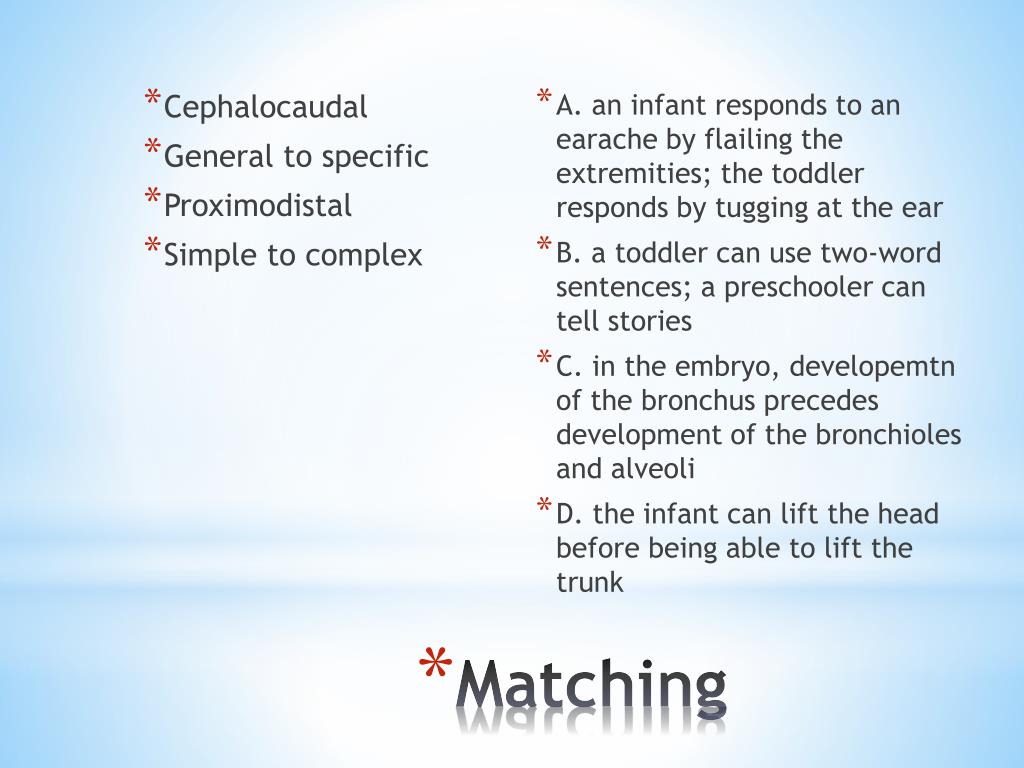 * Cephalocaudal
* General to specific
* Proximodistal
* Simple to complex

* A. an infant responds to an earache by flailing the extremities; the toddler responds by tugging at the ear
* B. a toddler can use two-word sentences; a preschooler can tell stories
* C. in the embryo, developemtn of the bronchus precedes development of the bronchioles and alveoli
* D. the infant can lift the head before being able to lift the trunk

* Matching